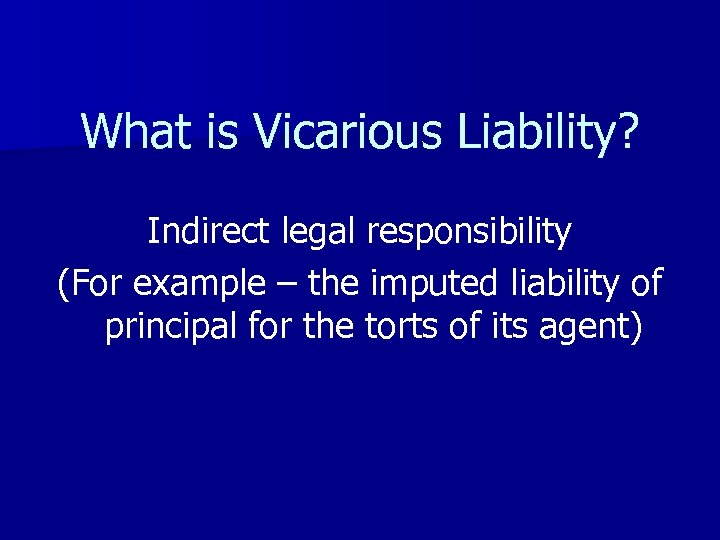 What is Vicarious Liability?

Indirect legal responsibility

(For example – the imputed liability of principal for the torts of its agent)